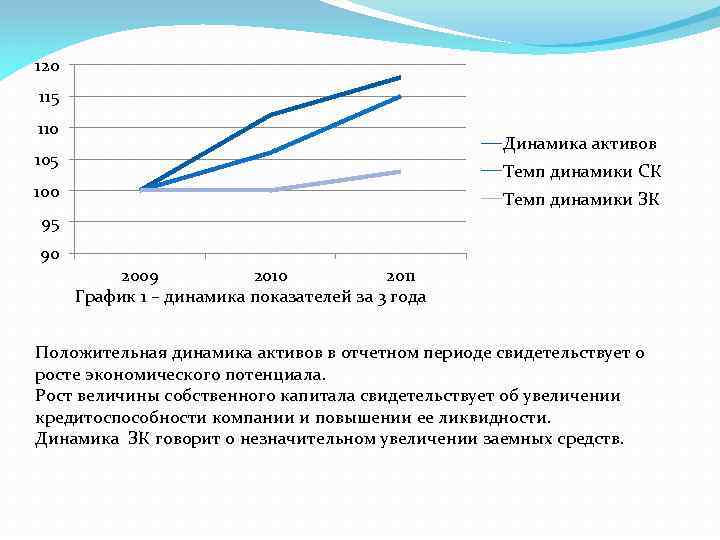 120
115
110
105
100
95
90

2009
2010
2011

Динамика активов
Темп динамики СК
Темп динамики ЗК

График 1 – динамика показателей за 3 года

Положительная динамика активов в отчетном периоде свидетельствует о росте экономического потенциала.
Рост величины собственного капитала свидетельствует об увеличении кредитоспособности компании и повышении ее ликвидности.
Динамика ЗК говорит о незначительном увеличении заемных средств.